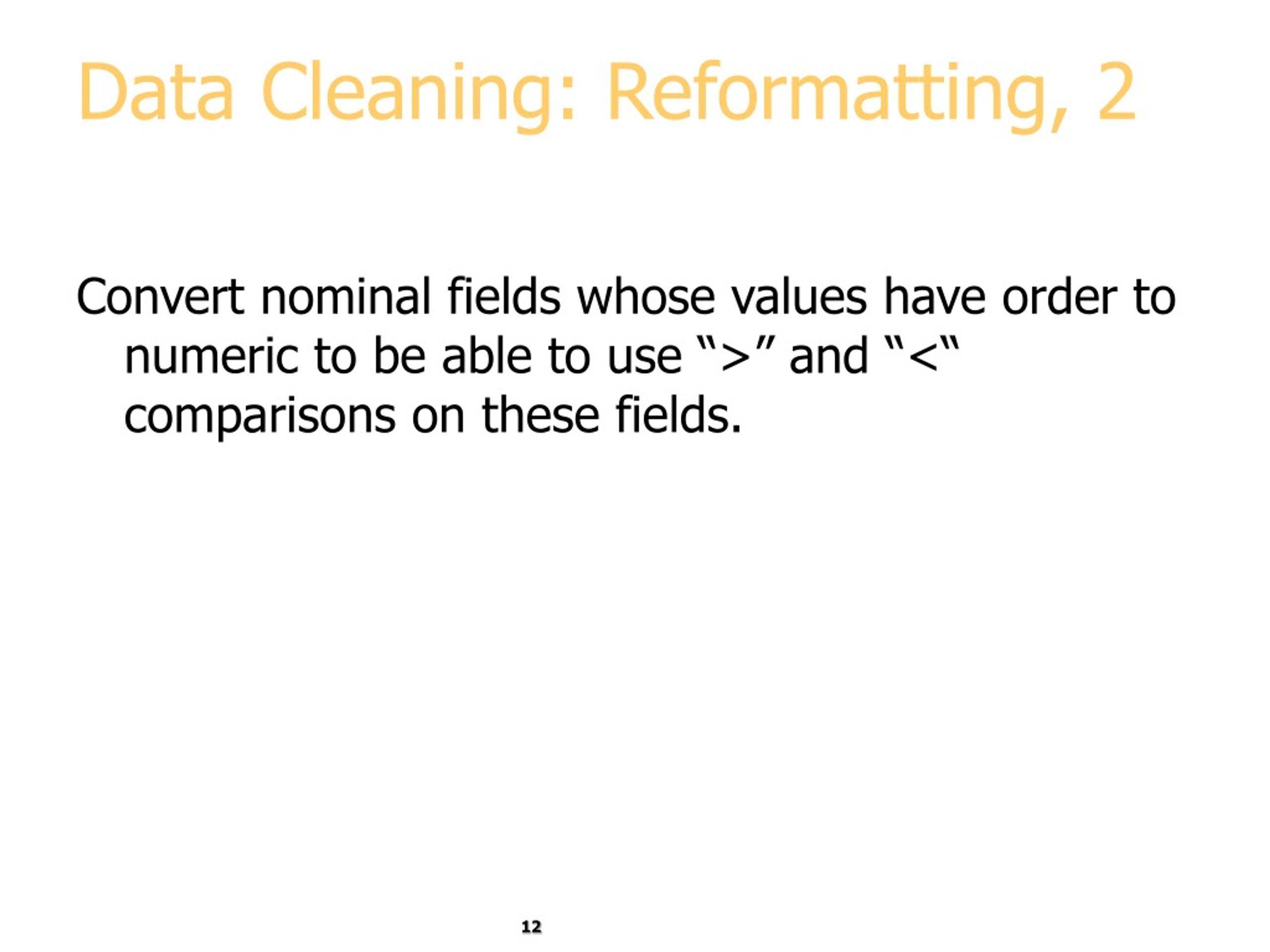 Data Cleaning: Reformatting, 2

Convert nominal fields whose values have order to numeric to be able to use “>” and “<“ comparisons on these fields.

12